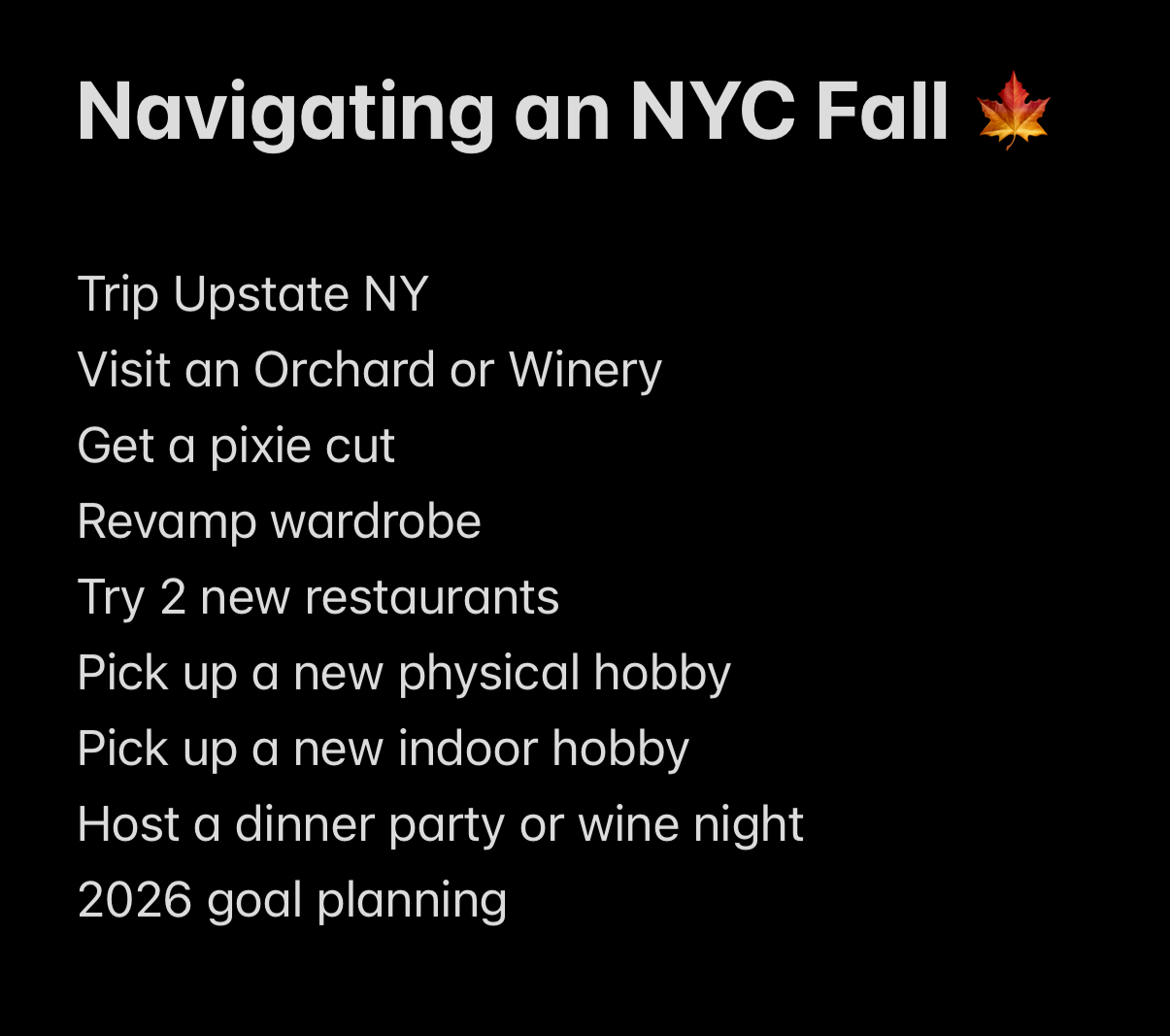 Navigating an NYC Fall 🍁

Trip Upstate NY
Visit an Orchard or Winery
Get a pixie cut
Revamp wardrobe
Try 2 new restaurants
Pick up a new physical hobby
Pick up a new indoor hobby
Host a dinner party or wine night
2026 goal planning